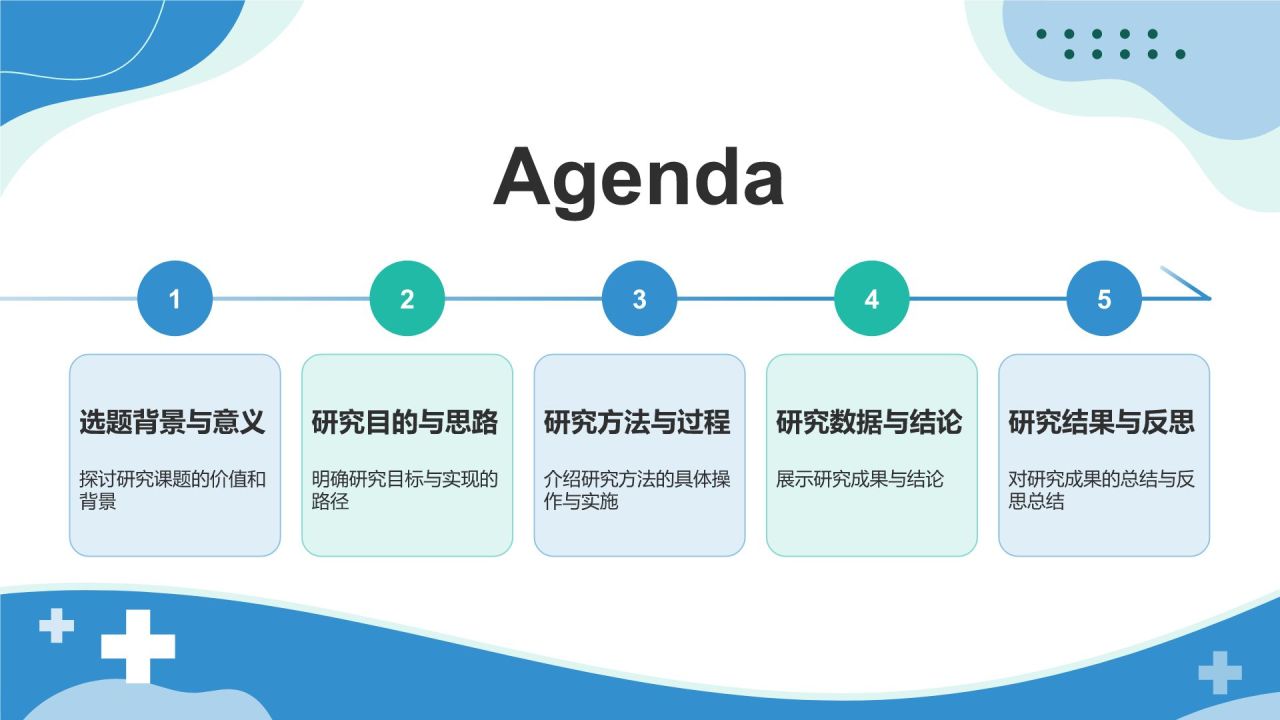 Agenda

1

选题背景与意义

探讨研究课题的价值和背景

2

研究目的与思路

明确研究目标与实现的路径

3

研究方法与过程

介绍研究方法的具体操作与实施

4

研究数据与结论

展示研究成果与结论

5

研究结果与反思

对研究成果的总结与反思总结